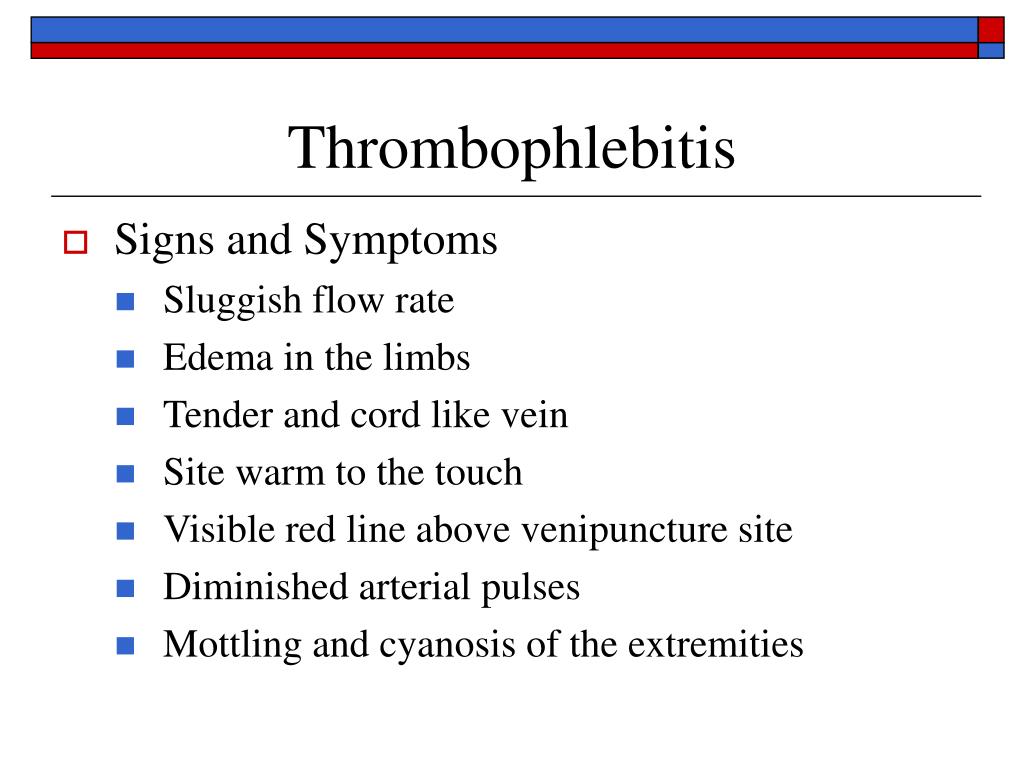 Thrombophlebitis

Signs and Symptoms

Sluggish flow rate

Edema in the limbs

Tender and cord like vein

Site warm to the touch

Visible red line above venipuncture site

Diminished arterial pulses

Mottling and cyanosis of the extremities